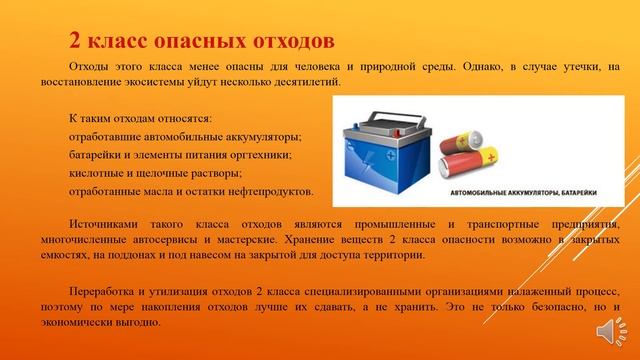 2 класс опасных отходов

Отходы этого класса менее опасны для человека и природной среды. Однако, в случае утечки, на восстановление экосистемы уйдут несколько десятилетий.

К таким отходам относятся:
отработавшие автомобильные аккумуляторы;
батарейки и элементы питания оргтехники;
кислотные и щелочные растворы;
отработанные масла и остатки нефтепродуктов.

АВТОМОБИЛЬНЫЕ АККУМУЛЯТОРЫ, БАТАРЕЙКИ

Источниками такого класса отходов являются промышленные и транспортные предприятия, многочисленные автосервисы и мастерские. Хранение веществ 2 класса опасности возможно в закрытых емкостях, на поддонах и под навесом на закрытой для доступа территории.

Переработка и утилизация отходов 2 класса специализированными организациями налаженный процесс, поэтому по мере накопления отходов лучше их сдавать, а не хранить. Это не только безопасно, но и экономически выгодно.